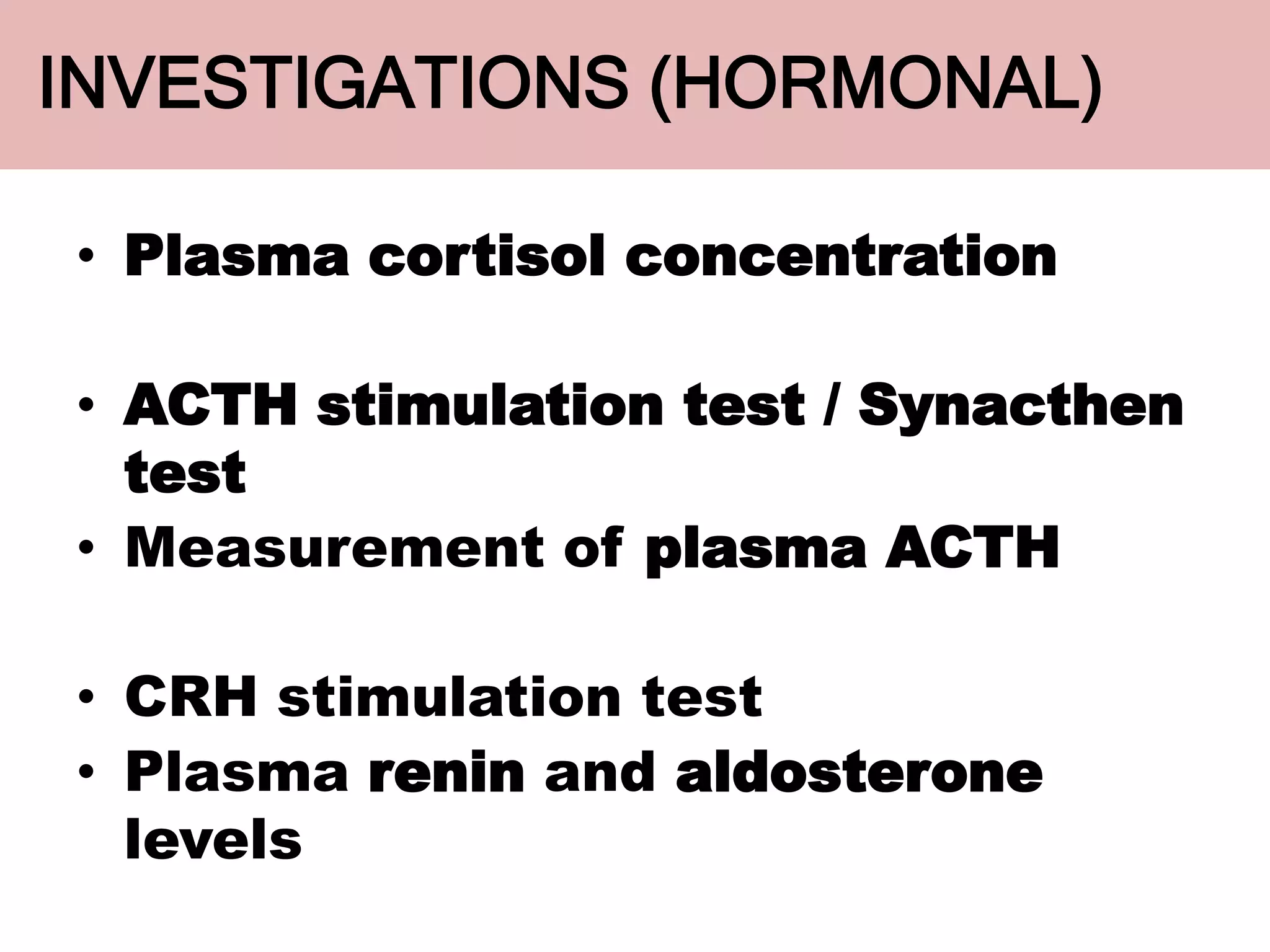 INVESTIGATIONS (HORMONAL)

• Plasma cortisol concentration

• ACTH stimulation test / Synacthen test
• Measurement of plasma ACTH

• CRH stimulation test
• Plasma renin and aldosterone levels